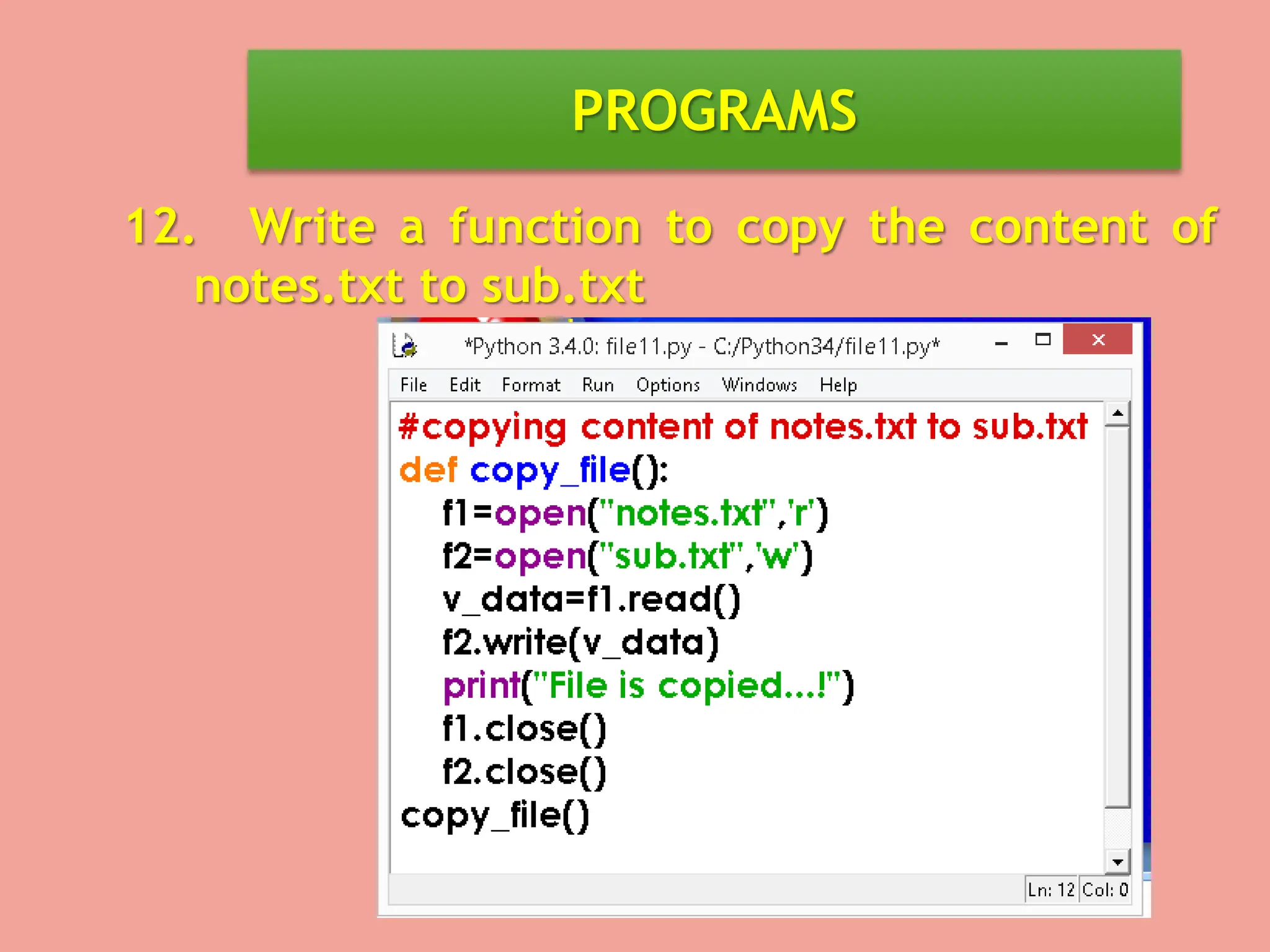 PROGRAMS

12. Write a function to copy the content of notes.txt to sub.txt

*Python 3.4.0: file11.py - C:/Python34/file11.py*

File Edit Format Run Options Windows Help

#copying content of notes.txt to sub.txt
def copy_file():
    f1=open("notes.txt",'r')
    f2=open("sub.txt",'w')
    v_data=f1.read()
    f2.write(v_data)
    print("File is copied...!")
    f1.close()
    f2.close()
copy_file()

Ln: 12 Col: 0